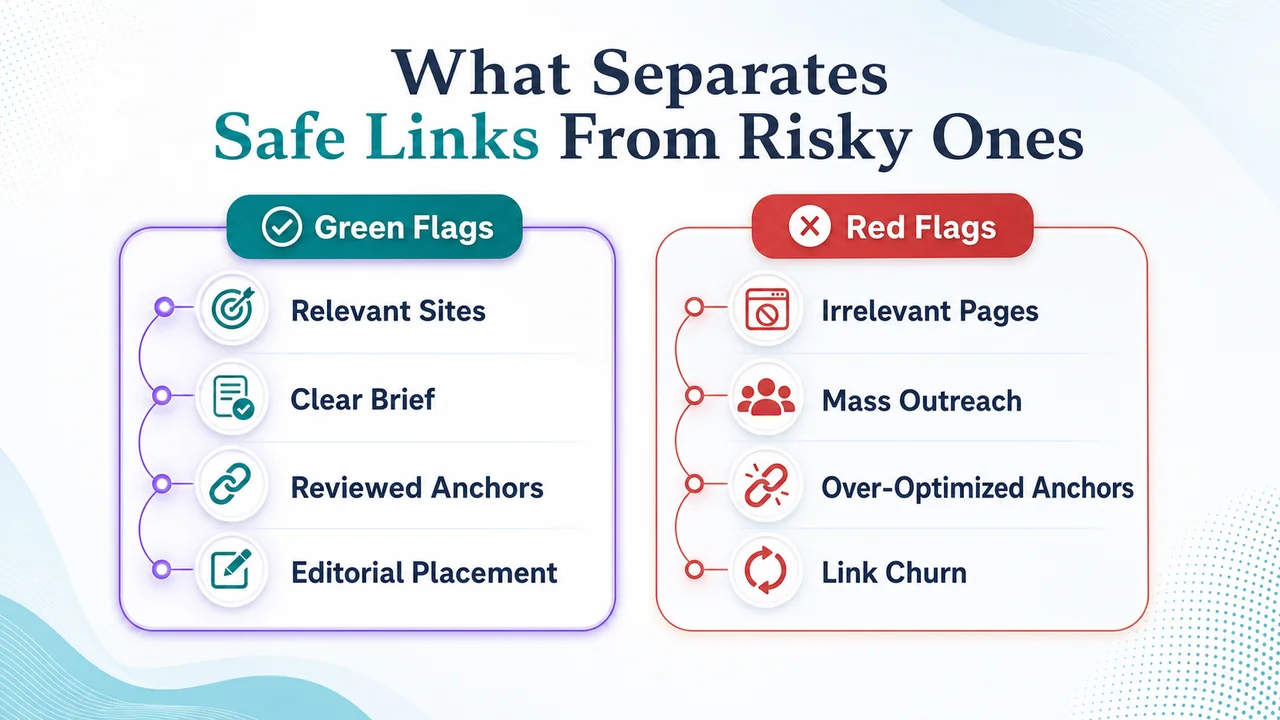 What Separates Safe Links From Risky Ones

Green Flags

Relevant Sites

Clear Brief

Reviewed Anchors

Editorial Placement

Red Flags

Irrelevant Pages

Mass Outreach

Over-Optimized Anchors

Link Churn